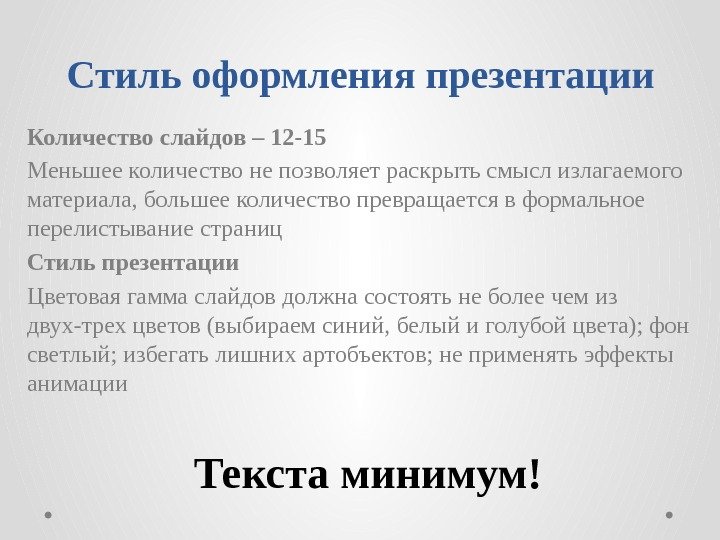 Стиль оформления презентации

Количество слайдов – 12-15

Меньшее количество не позволяет раскрыть смысл излагаемого материала, большее количество превращается в формальное перелистывание страниц

Стиль презентации

Цветовая гамма слайдов должна состоять не более чем из двух-трех цветов (выбираем синий, белый и голубой цвета); фон светлый; избегать лишних артобъектов; не применять эффекты анимации

Текста минимум!